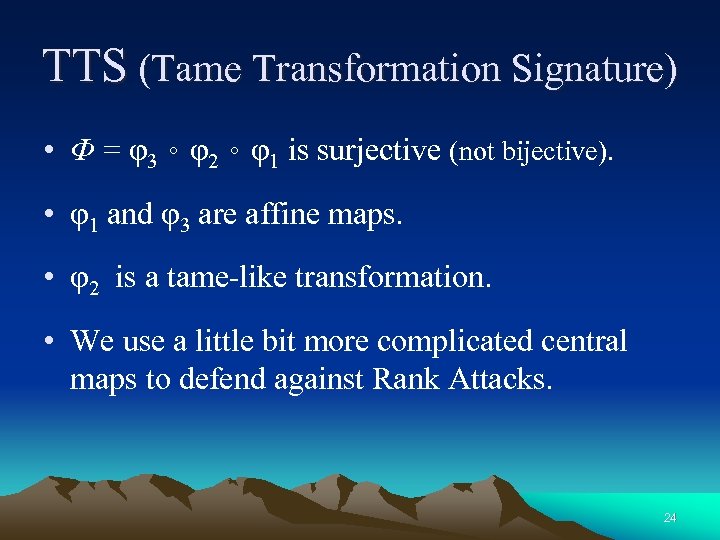 TTS (Tame Transformation Signature)

• $\Phi = \varphi_3 \circ \varphi_2 \circ \varphi_1$ is surjective (not bijective).

• $\varphi_1$ and $\varphi_3$ are affine maps.

• $\varphi_2$ is a tame-like transformation.

• We use a little bit more complicated central maps to defend against Rank Attacks.

24